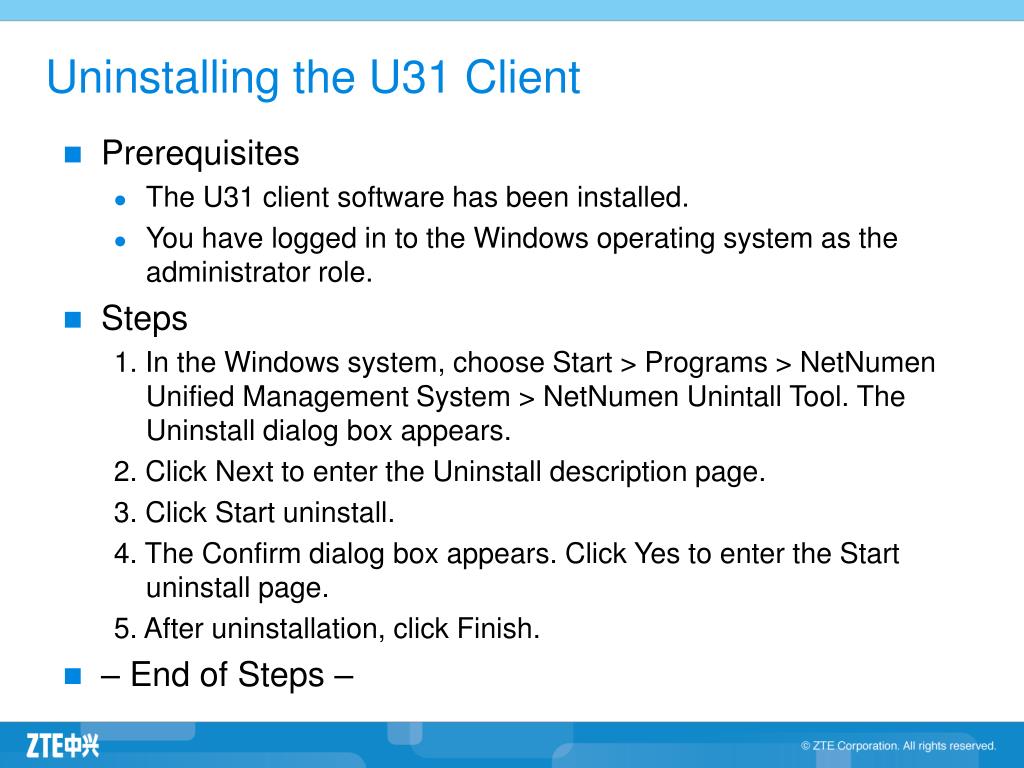 Uninstalling the U31 Client

Prerequisites

The U31 client software has been installed.

You have logged in to the Windows operating system as the administrator role.

Steps

1. In the Windows system, choose Start > Programs > NetNumen Unified Management System > NetNumen Unintall Tool. The Uninstall dialog box appears.

2. Click Next to enter the Uninstall description page.

3. Click Start uninstall.

4. The Confirm dialog box appears. Click Yes to enter the Start uninstall page.

5. After uninstallation, click Finish.

– End of Steps –

ZTE中兴

© ZTE Corporation. All rights reserved.